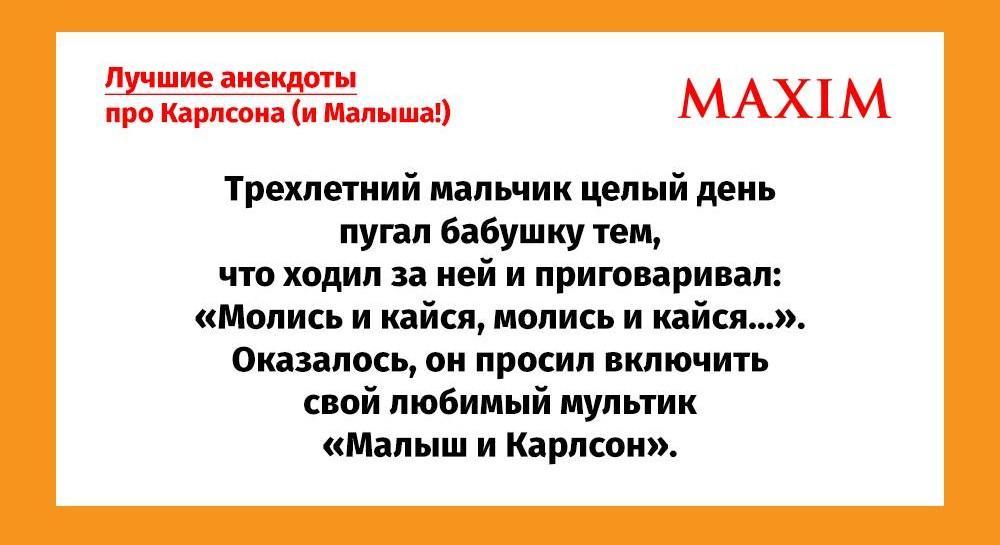 Лучшие анекдоты
про Карлсона (и Малыша!)

MAXIM

Трехлетний мальчик целый день пугал бабушку тем, что ходил за ней и приговаривал: «Молись и кайся, молись и кайся...». Оказалось, он просил включить свой любимый мультик «Малыш и Карлсон».